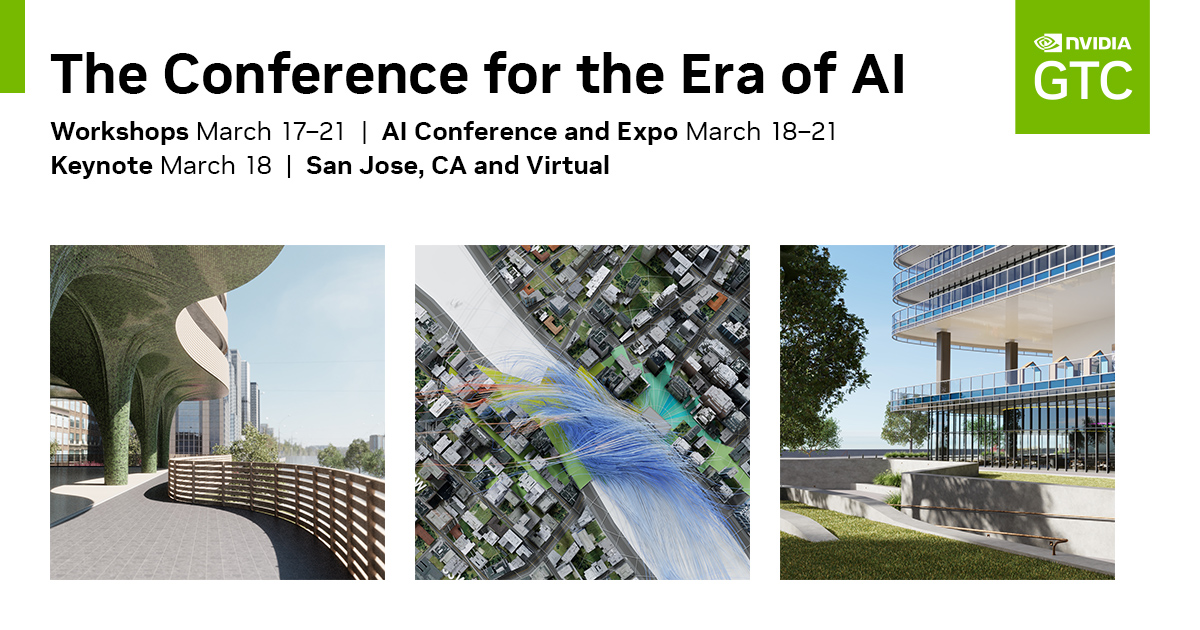 The Conference for the Era of AI

Workshops March 17–21 | AI Conference and Expo March 18–21
Keynote March 18 | San Jose, CA and Virtual

NVIDIA
GTC